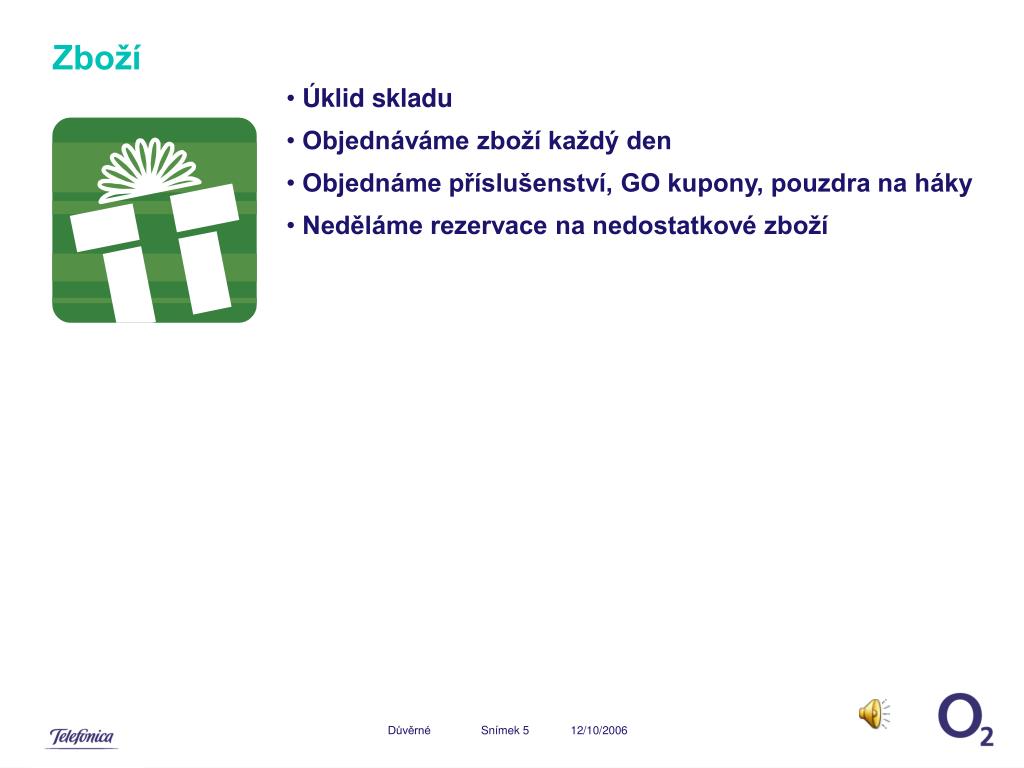 Zboží

• Úklid skladu
• Objednáváme zboží každý den
• Objednáme příslušenství, GO kupony, pouzdra na háky
• Neděláme rezervace na nedostatkové zboží

Telefonica

Důvěrné Snímek 5 12/10/2006

$O_2$